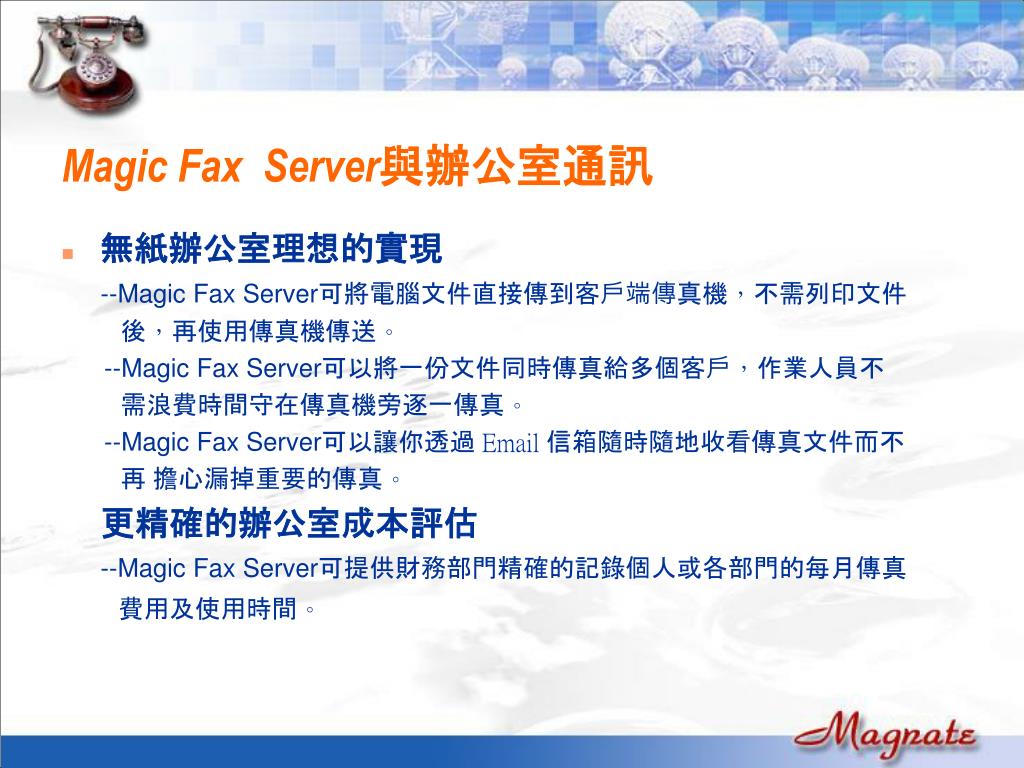 Magic Fax Server與辦公室通訊

無紙辦公室理想的實現

--Magic Fax Server可將電腦文件直接傳到客戶端傳真機，不需列印文件後，再使用傳真機傳送。

--Magic Fax Server可以將一份文件同時傳真給多個客戶，作業人員不需浪費時間守在傳真機旁逐一傳真。

--Magic Fax Server可以讓你透過 Email 信箱隨時隨地收看傳真文件而不再 擔心漏掉重要的傳真。

更精確的辦公室成本評估

--Magic Fax Server可提供財務部門精確的記錄個人或各部門的每月傳真費用及使用時間。

Magnate